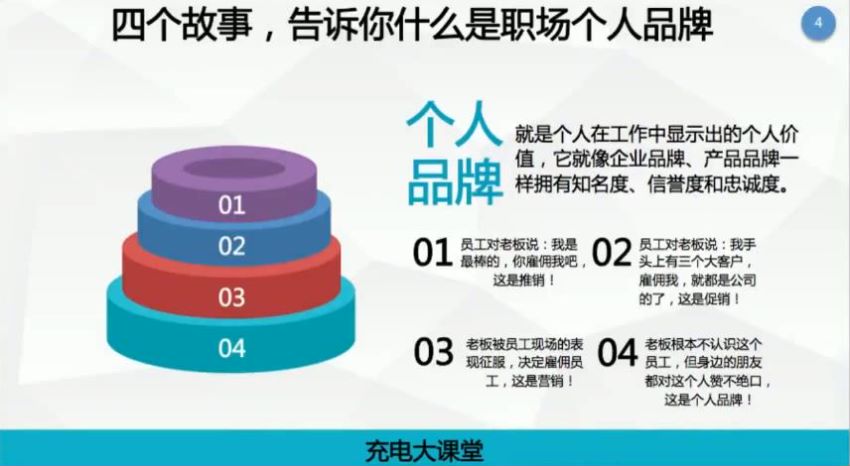 四个故事，告诉你什么是职场个人品牌

4

01
02
03
04

个人品牌

就是个人在工作中显示出的个人价值，它就像企业品牌、产品品牌一样拥有知名度、信誉度和忠诚度。

01 员工对老板说：我是最棒的，你雇佣我吧，这是推销！

02 员工对老板说：我手头上有三个大客户，雇佣我，就都是公司的了，这是促销！

03 老板被员工现场的表现征服，决定雇佣员工，这是营销！

04 老板根本不认识这个员工，但身边的朋友都对这个人赞不绝口，这是个人品牌！

充电大课堂